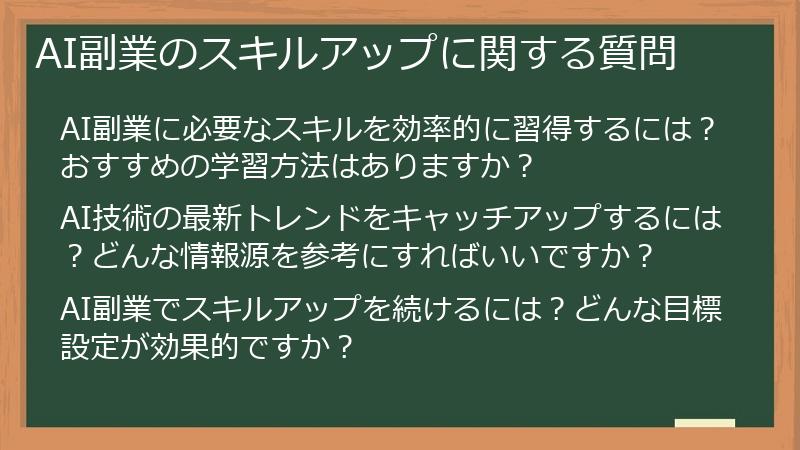 AI副業のスキルアップに関する質問

AI副業に必要なスキルを効率的に習得するには？おすすめの学習方法はありますか？

AI技術の最新トレンドをキャッチアップするには？どんな情報源を参考にすればいいですか？

AI副業でスキルアップを続けるには？どんな目標設定が効果的ですか？